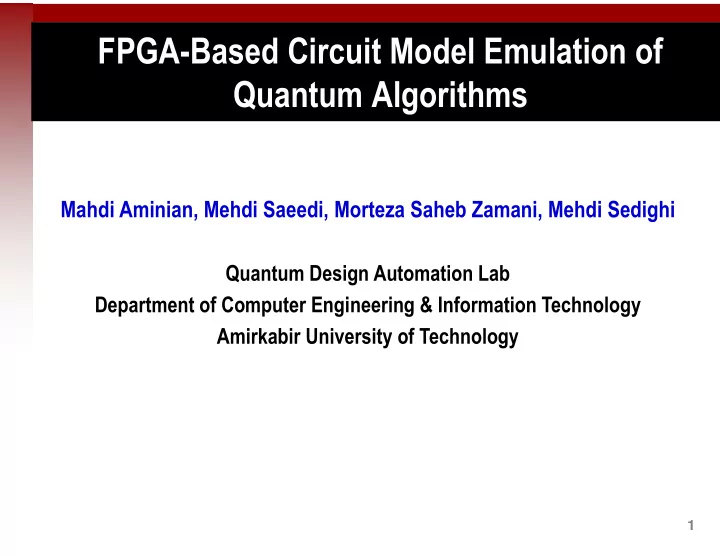 FPGA-Based Circuit Model Emulation of Quantum Algorithms

Mahdi Aminian, Mehdi Saeedi, Morteza Saheb Zamani, Mehdi Sedighi

Quantum Design Automation Lab
Department of Computer Engineering & Information Technology
Amirkabir University of Technology

1